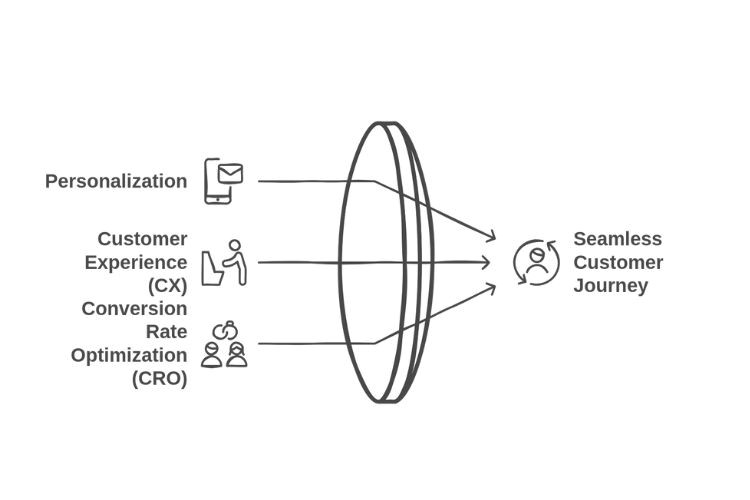 Personalization

Customer Experience (CX)

Conversion Rate Optimization (CRO)

Seamless Customer Journey